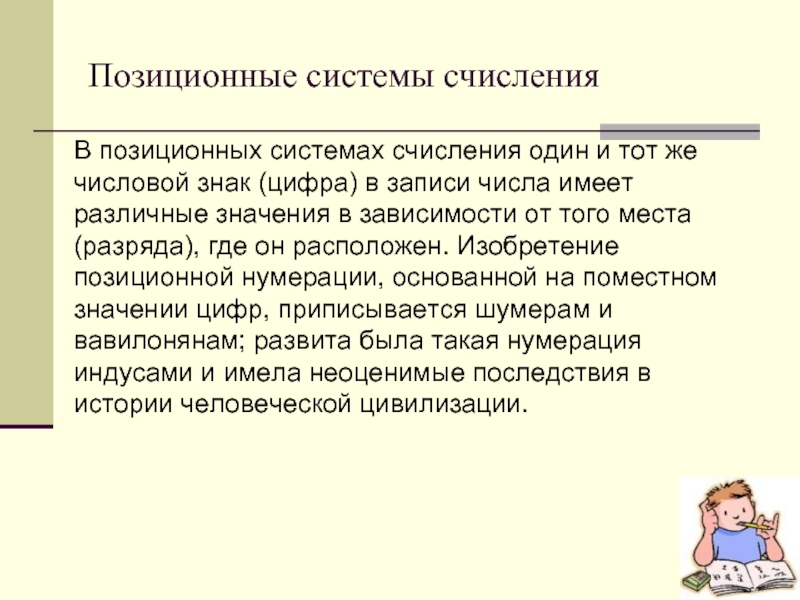 Позиционные системы счисления

В позиционных системах счисления один и тот же числовой знак (цифра) в записи числа имеет различные значения в зависимости от того места (разряда), где он расположен. Изобретение позиционной нумерации, основанной на поместном значении цифр, приписывается шумерам и вавилонянам; развита была такая нумерация индусами и имела неоценимые последствия в истории человеческой цивилизации.